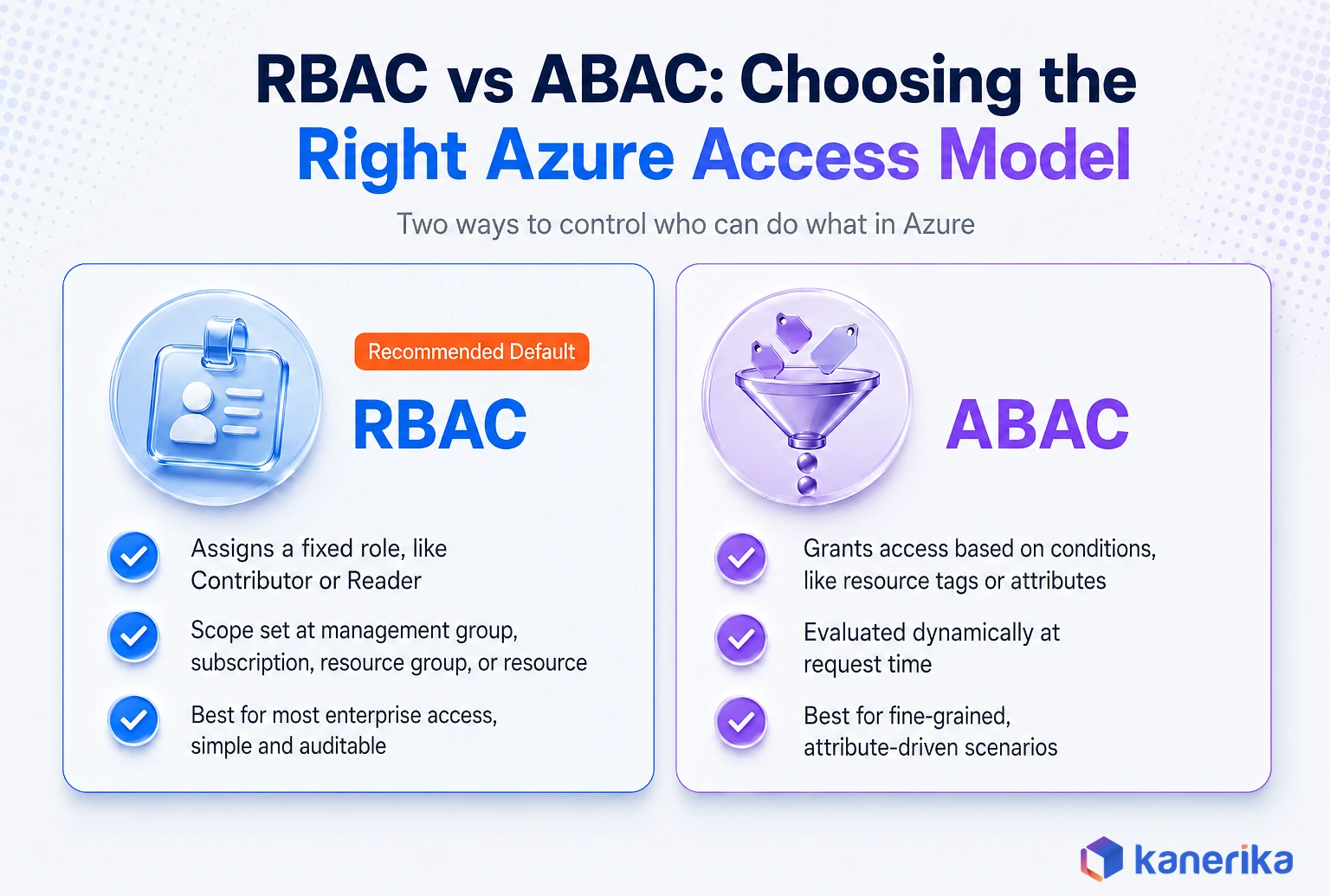 RBAC vs ABAC: Choosing the Right Azure Access Model

Two ways to control who can do what in Azure

Recommended Default

RBAC

Assigns a fixed role, like Contributor or Reader

Scope set at management group, subscription, resource group, or resource

Best for most enterprise access, simple and auditable

ABAC

Grants access based on conditions, like resource tags or attributes

Evaluated dynamically at request time

Best for fine-grained, attribute-driven scenarios

kanerika